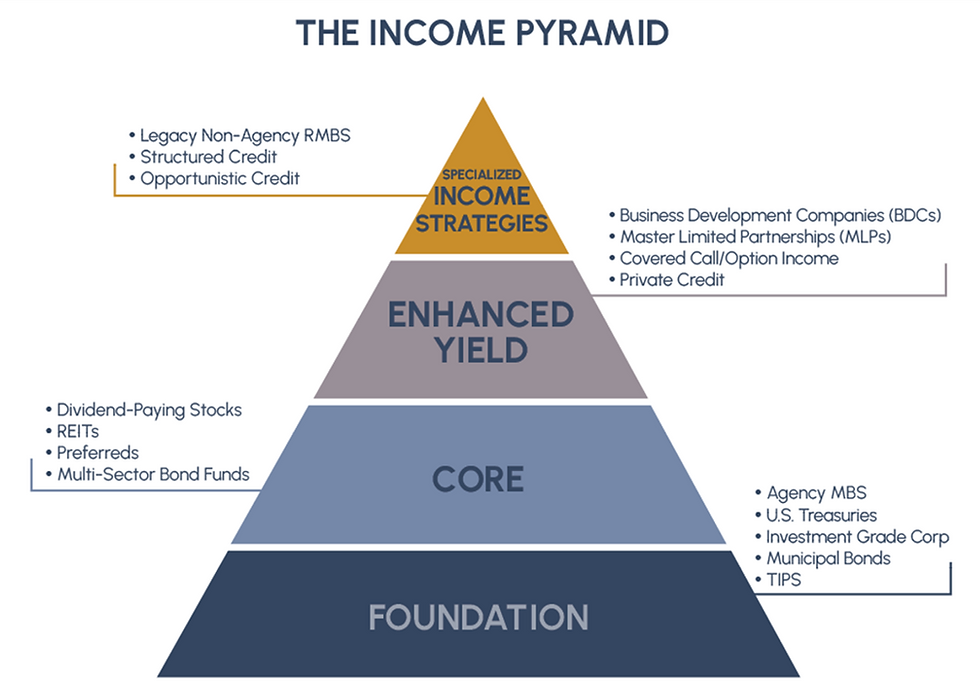 THE INCOME PYRAMID

• Legacy Non-Agency RMBS
• Structured Credit
• Opportunistic Credit

SPECIALIZED INCOME STRATEGIES

• Business Development Companies (BDCs)
• Master Limited Partnerships (MLPs)
• Covered Call/Option Income
• Private Credit

ENHANCED YIELD

• Dividend-Paying Stocks
• REITs
• Preferreds
• Multi-Sector Bond Funds

CORE

• Agency MBS
• U.S. Treasuries
• Investment Grade Corp
• Municipal Bonds
• TIPS

FOUNDATION